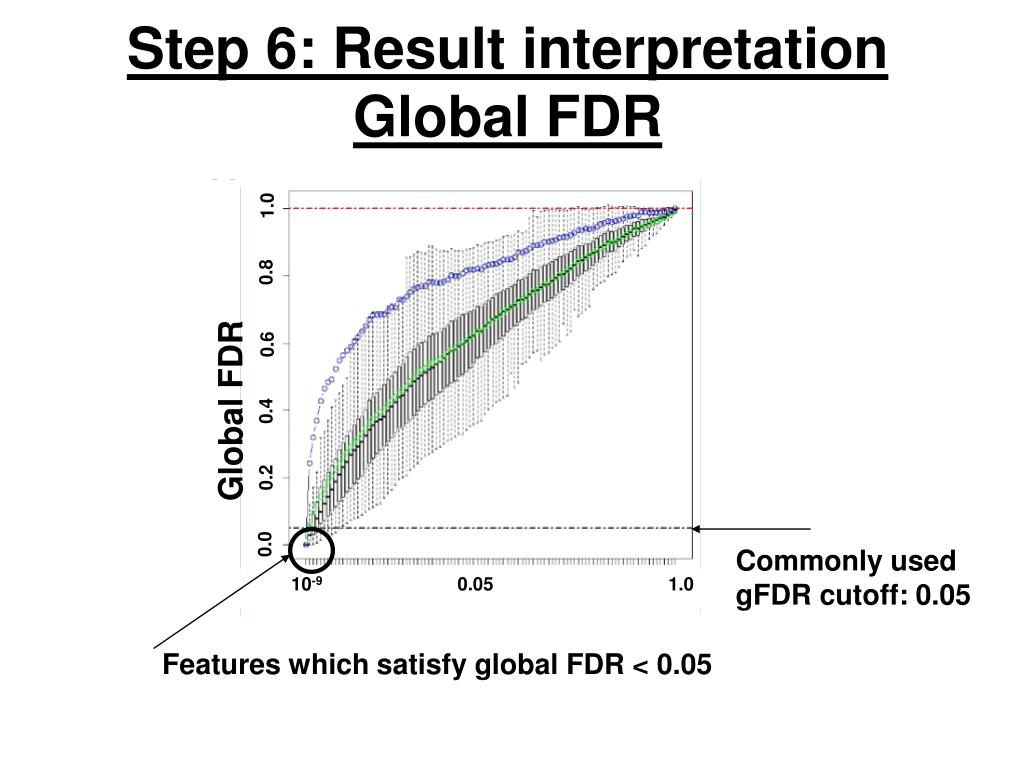 Step 6: Result interpretation
Global FDR

Global FDR

1.0
0.8
0.6
0.4
0.2
0.0

$10^{-9}$
0.05
1.0

Commonly used gFDR cutoff: 0.05

Features which satisfy global FDR < 0.05